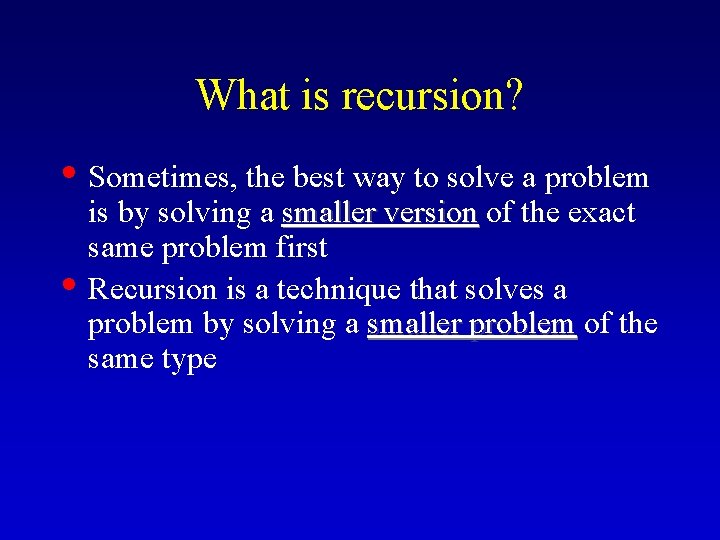 What is recursion?

• Sometimes, the best way to solve a problem is by solving a smaller version of the exact same problem first

• Recursion is a technique that solves a problem by solving a smaller problem of the same type